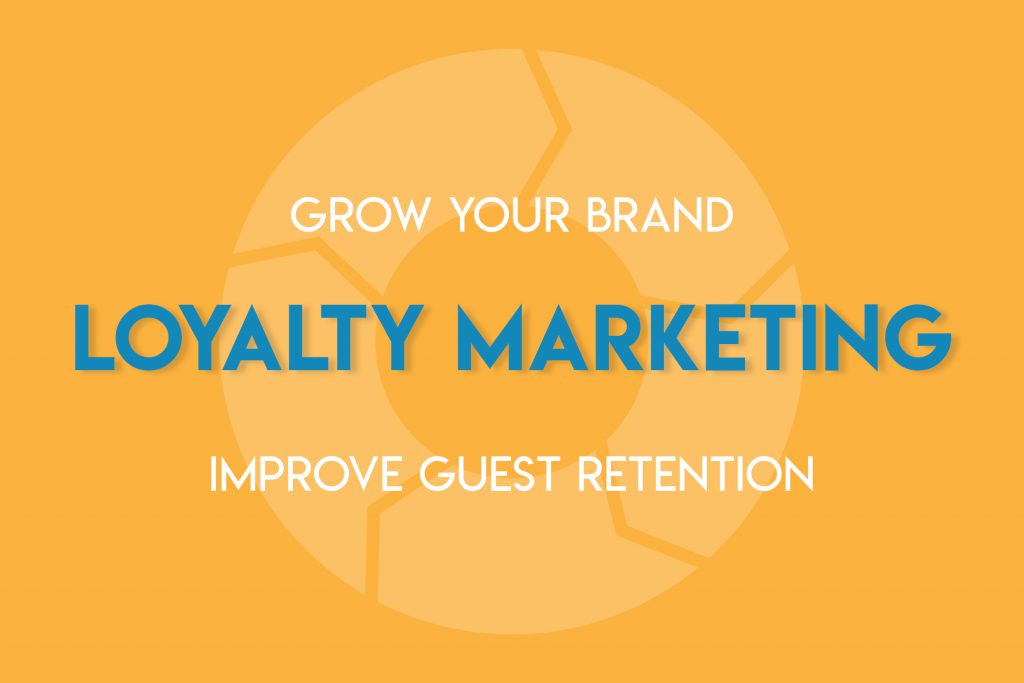 GROW YOUR BRAND

LOYALTY MARKETING

IMPROVE GUEST RETENTION